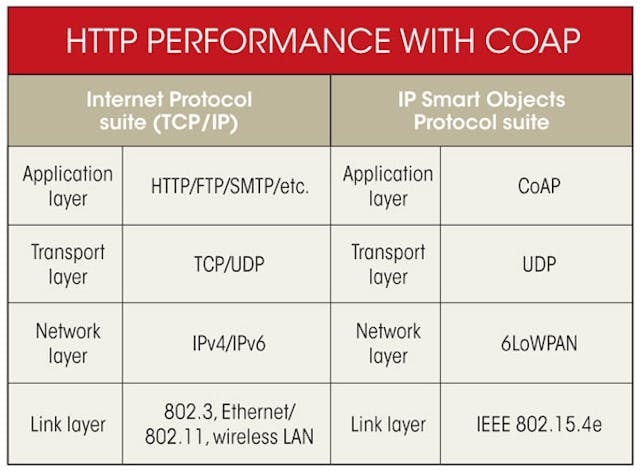 HTTP PERFORMANCE WITH COAP

| Internet Protocol suite (TCP/IP) | | IP Smart Objects Protocol suite | |
|---|---|---|---|
| Application layer | HTTP/FTP/SMTP/etc. | Application layer | CoAP |
| Transport layer | TCP/UDP | Transport layer | UDP |
| Network layer | IPv4/IPv6 | Network layer | 6LoWPAN |
| Link layer | 802.3, Ethernet/ 802.11, wireless LAN | Link layer | IEEE 802.15.4e |